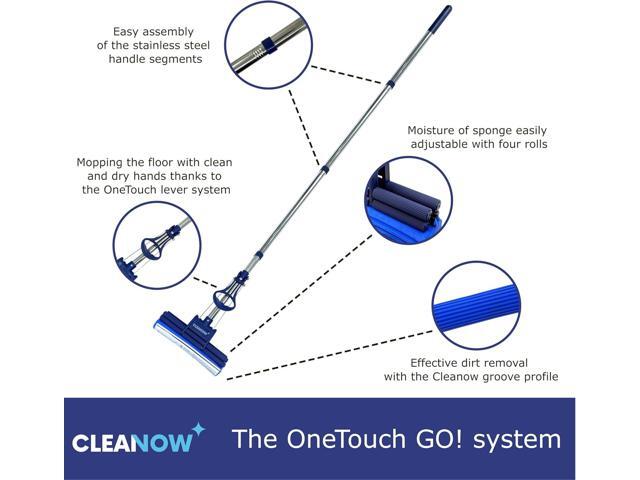 Easy assembly of the stainless steel handle segments

Moisture of sponge easily adjustable with four rolls

Mopping the floor with clean and dry hands thanks to the OneTouch lever system

Effective dirt removal with the Cleanow groove profile

CLEANOW

The OneTouch GO! system